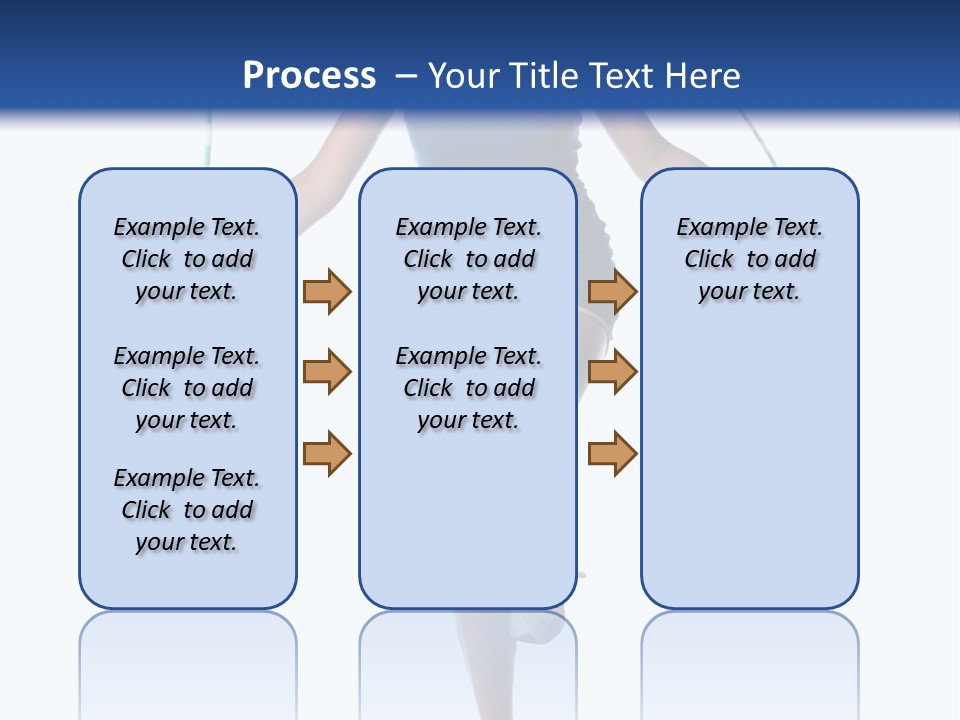 Process – Your Title Text Here

Example Text. Click to add your text.

Example Text. Click to add your text.

Example Text. Click to add your text.

Example Text. Click to add your text.

Example Text. Click to add your text.

Example Text. Click to add your text.